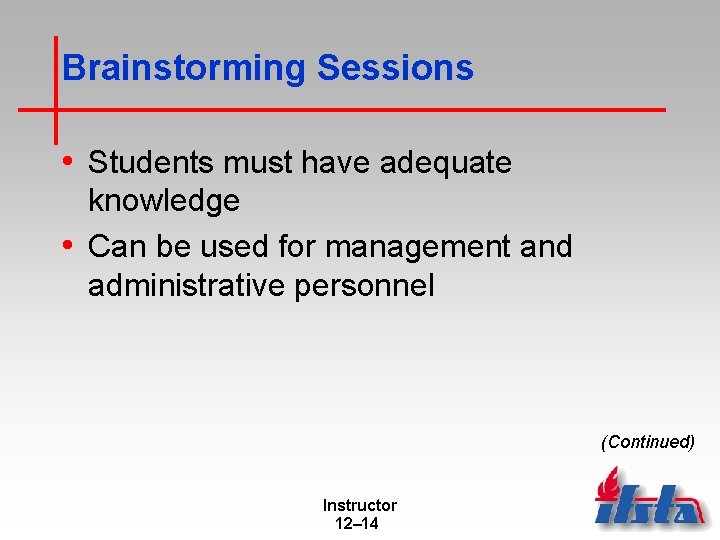 Brainstorming Sessions

• Students must have adequate knowledge
• Can be used for management and administrative personnel

(Continued)

Instructor
12–14

ifsta